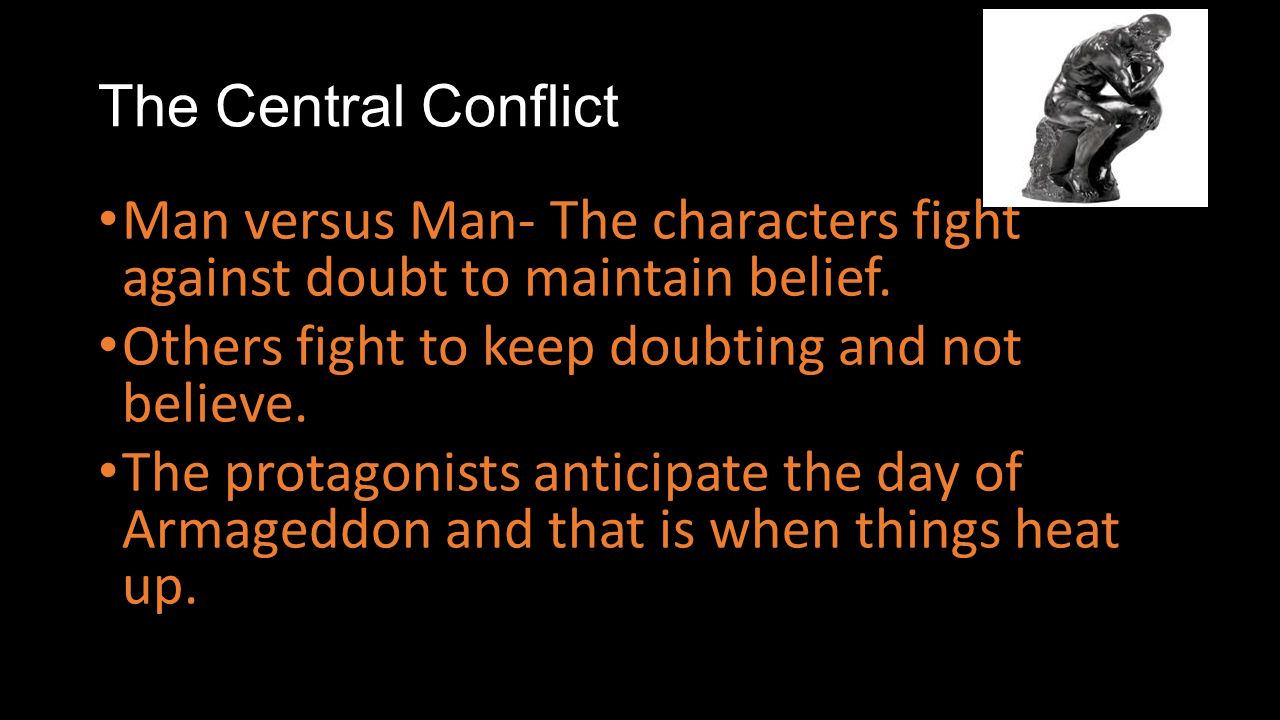 The Central Conflict

• Man versus Man- The characters fight against doubt to maintain belief.

• Others fight to keep doubting and not believe.

• The protagonists anticipate the day of Armageddon and that is when things heat up.